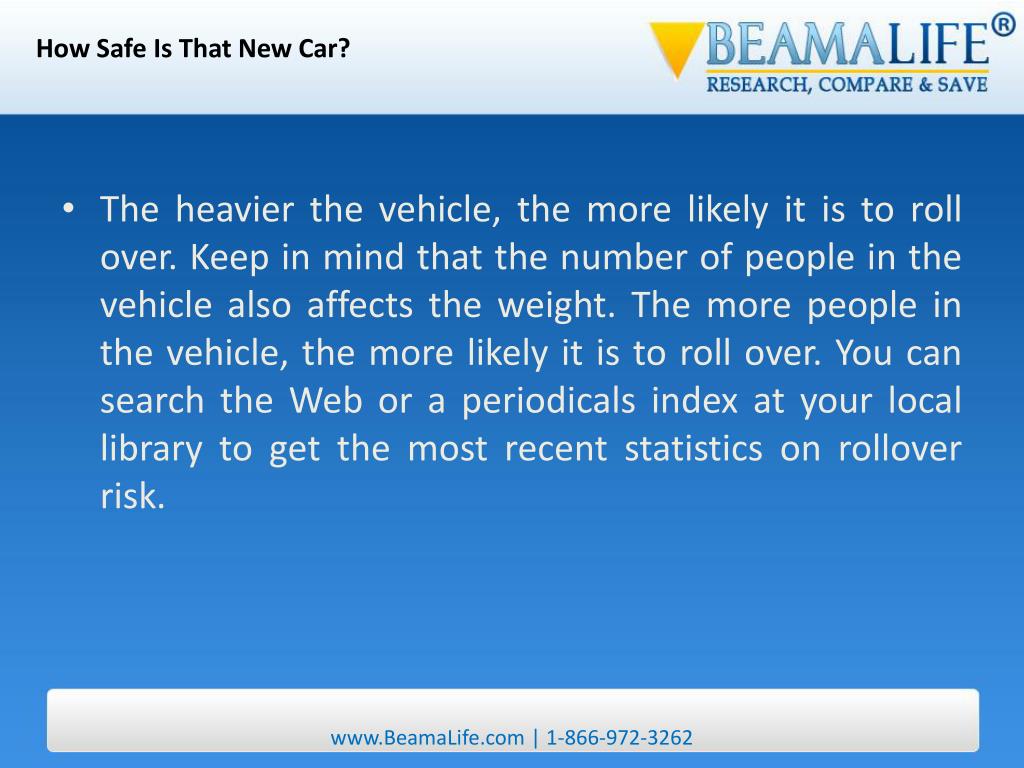 How Safe Is That New Car?

BEAMALIFE®
RESEARCH, COMPARE & SAVE

• The heavier the vehicle, the more likely it is to roll over. Keep in mind that the number of people in the vehicle also affects the weight. The more people in the vehicle, the more likely it is to roll over. You can search the Web or a periodicals index at your local library to get the most recent statistics on rollover risk.

www.BeamaLife.com | 1-866-972-3262